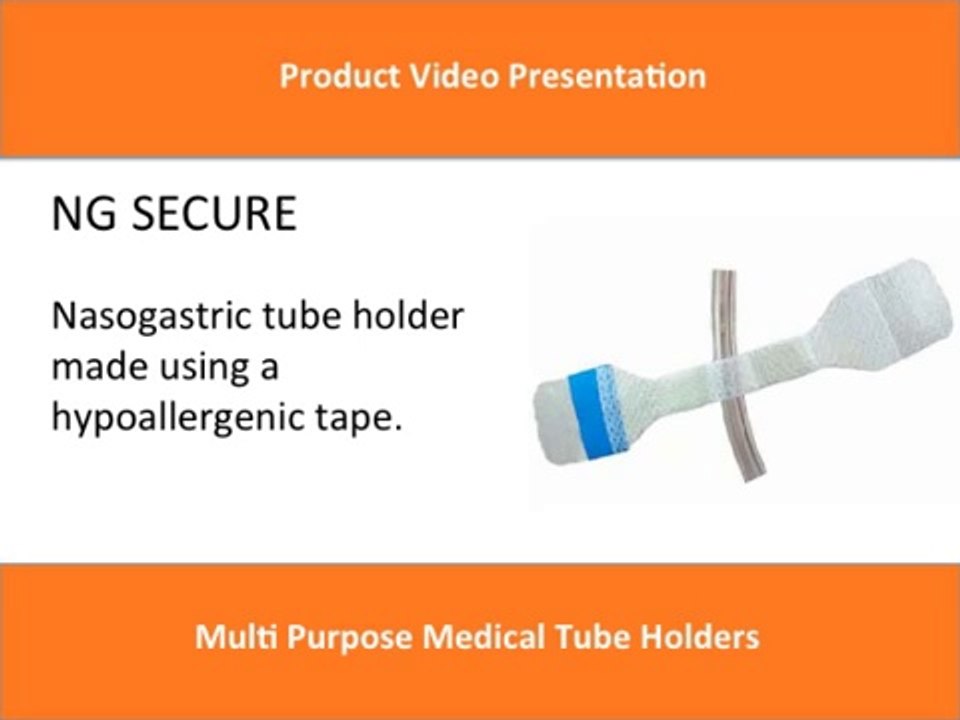 Product Video Presentation

NG SECURE

Nasogastric tube holder made using a hypoallergenic tape.

Multi Purpose Medical Tube Holders